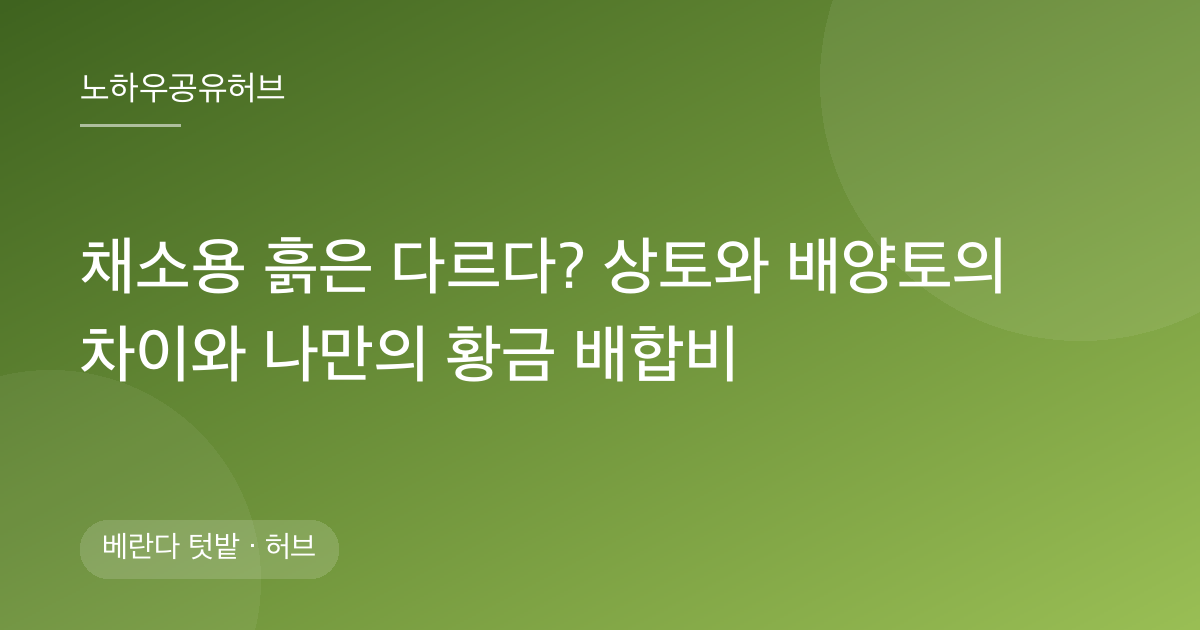 노하우공유허브

채소용 흙은 다르다? 상토와 배양토의 차이와 나만의 황금 배합비

베란다 텃밭 · 허브